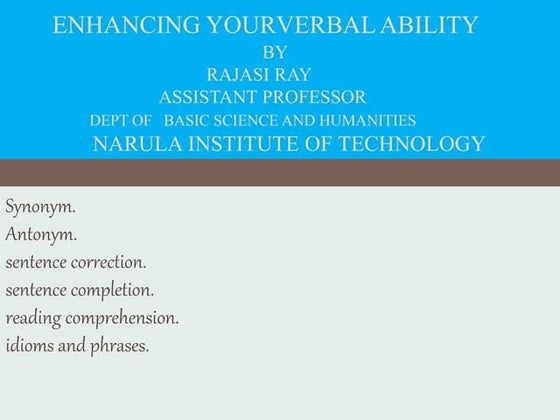 ENHANCING YOURVERBAL ABILITY
BY
RAJASI RAY
ASSISTANT PROFESSOR
DEPT OF BASIC SCIENCE AND HUMANITIES
NARULA INSTITUTE OF TECHNOLOGY

Synonym.
Antonym.
sentence correction.
sentence completion.
reading comprehension.
idioms and phrases.